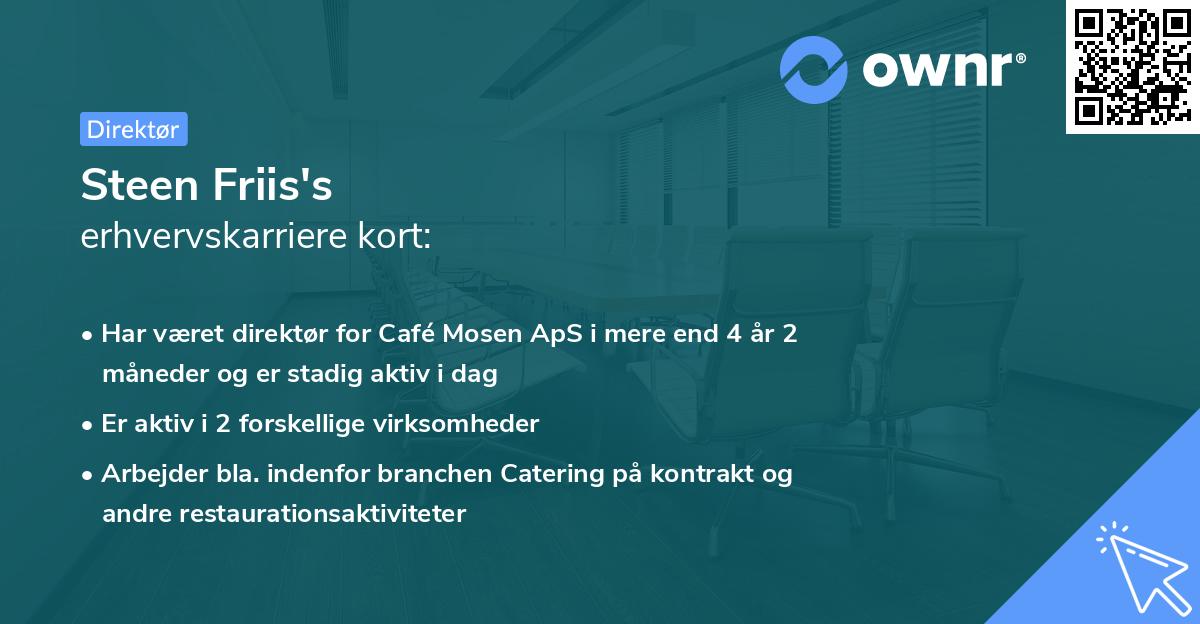 ownr®

Direktør

Steen Friis's
erhvervskarriere kort:

• Har været direktør for Café Mosen ApS i mere end 4 år 2 måneder og er stadig aktiv i dag
• Er aktiv i 2 forskellige virksomheder
• Arbejder bla. indenfor branchen Catering på kontrakt og andre restaurationsaktiviteter